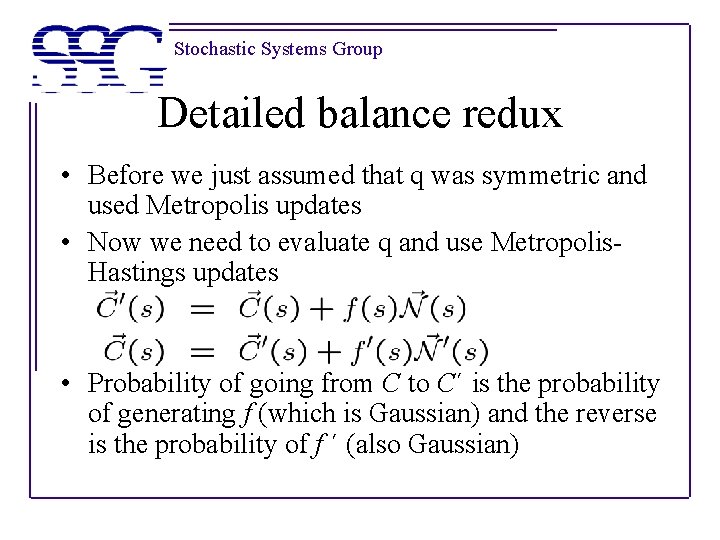 SSG Stochastic Systems Group

Detailed balance redux

• Before we just assumed that q was symmetric and used Metropolis updates

• Now we need to evaluate q and use Metropolis-Hastings updates

$\vec{C}'(s) = \vec{C}(s) + f(s)\vec{\mathcal{N}}(s)$

$\vec{C}(s) = \vec{C}'(s) + f'(s)\vec{\mathcal{N}}'(s)$

• Probability of going from $C$ to $C'$ is the probability of generating $f$ (which is Gaussian) and the reverse is the probability of $f'$ (also Gaussian)